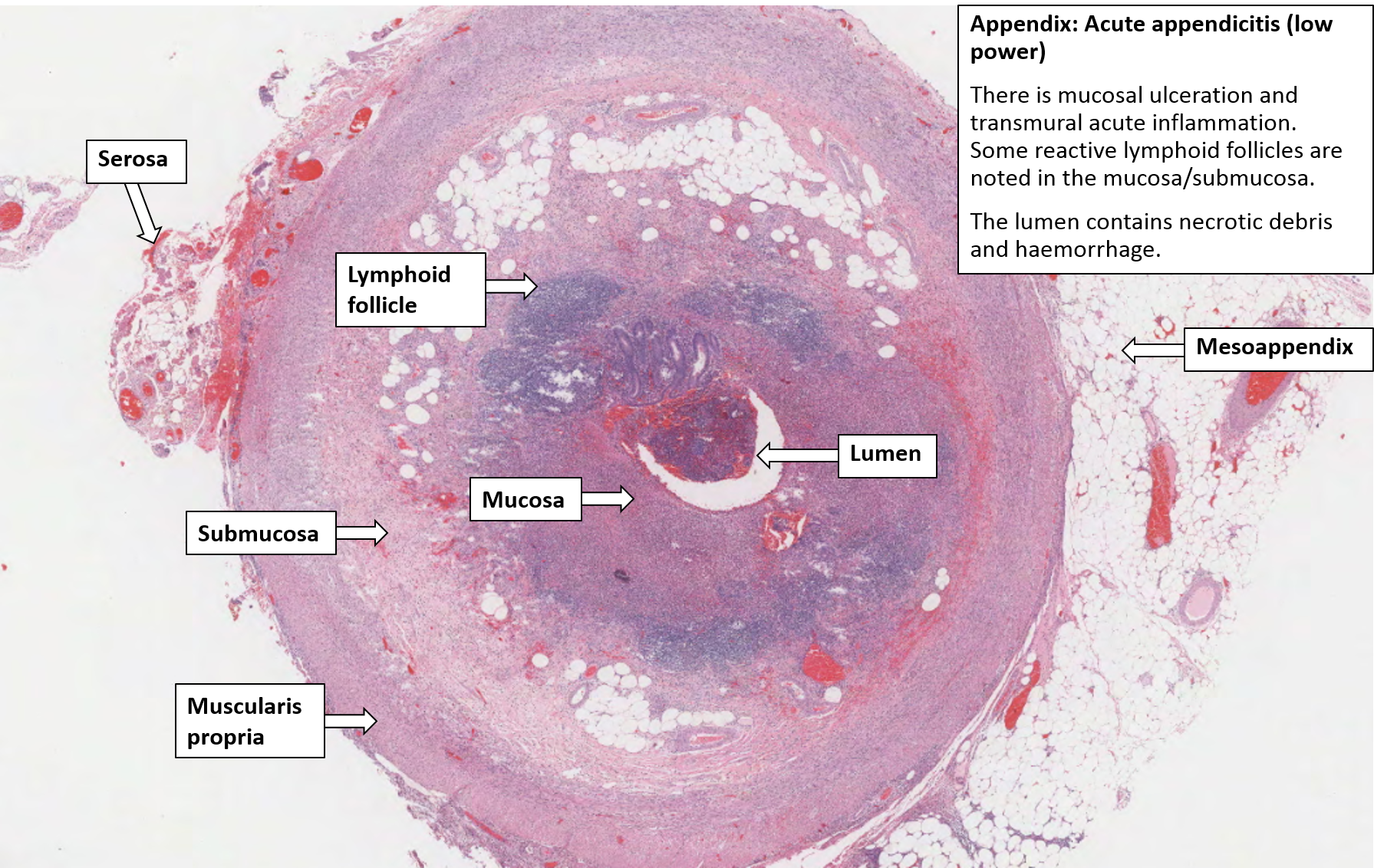 Appendix: Acute appendicitis (low power)

There is mucosal ulceration and transmural acute inflammation. Some reactive lymphoid follicles are noted in the mucosa/submucosa.

The lumen contains necrotic debris and haemorrhage.

Serosa

Lymphoid follicle

Mesoappendix

Lumen

Mucosa

Submucosa

Muscularis propria